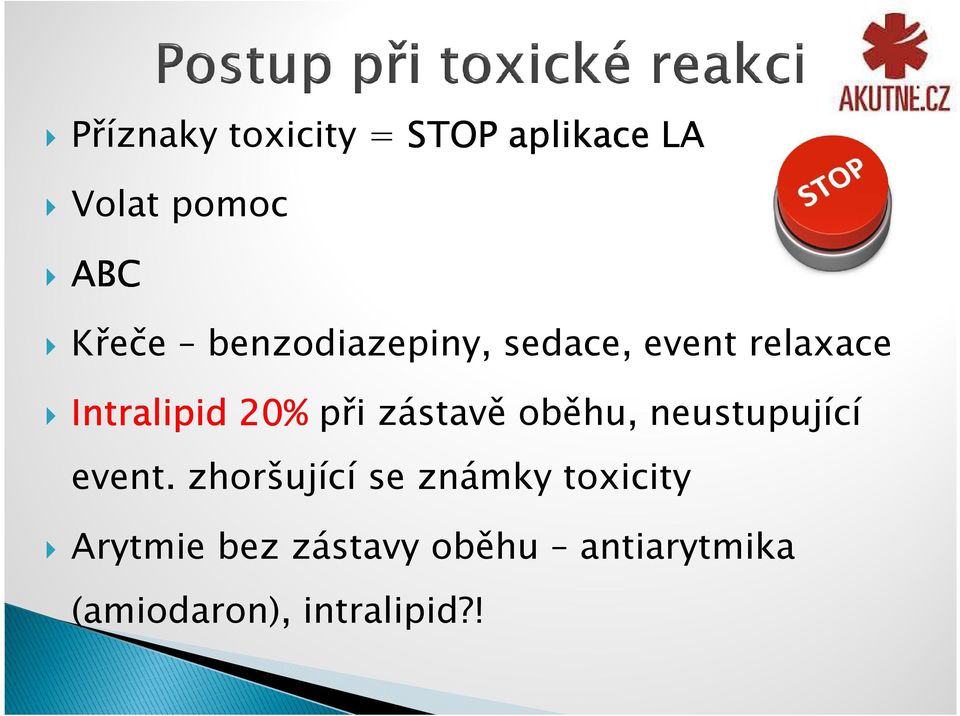 Postup při toxické reakci

AKUTNĚ.CZ

STOP

Příznaky toxicity = STOP aplikace LA

Volat pomoc

ABC

Křeče – benzodiazepiny, sedace, event relaxace

Intralipid 20% při zástavě oběhu, neustupující event. zhoršující se známky toxicity

Arytmie bez zástavy oběhu – antiarytmika (amiodaron), intralipid?!